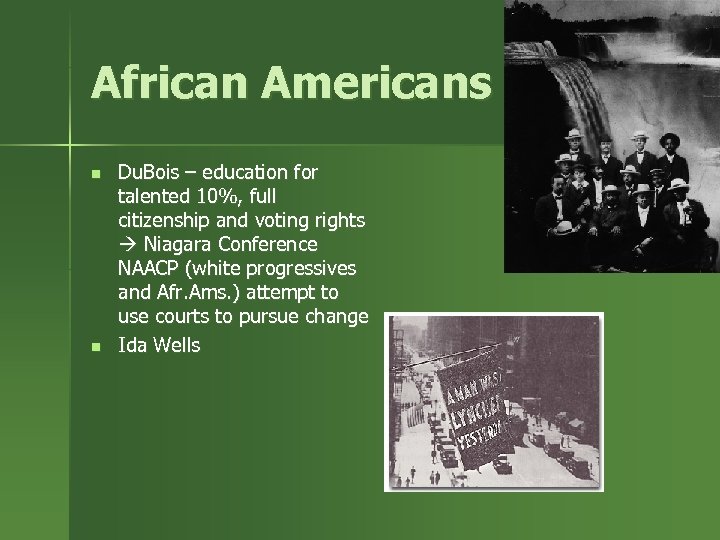 African Americans

- DuBois – education for talented 10%, full citizenship and voting rights → Niagara Conference NAACP (white progressives and Afr.Ams.) attempt to use courts to pursue change
- Ida Wells

A MAN WAS LYNCHED YESTERDAY